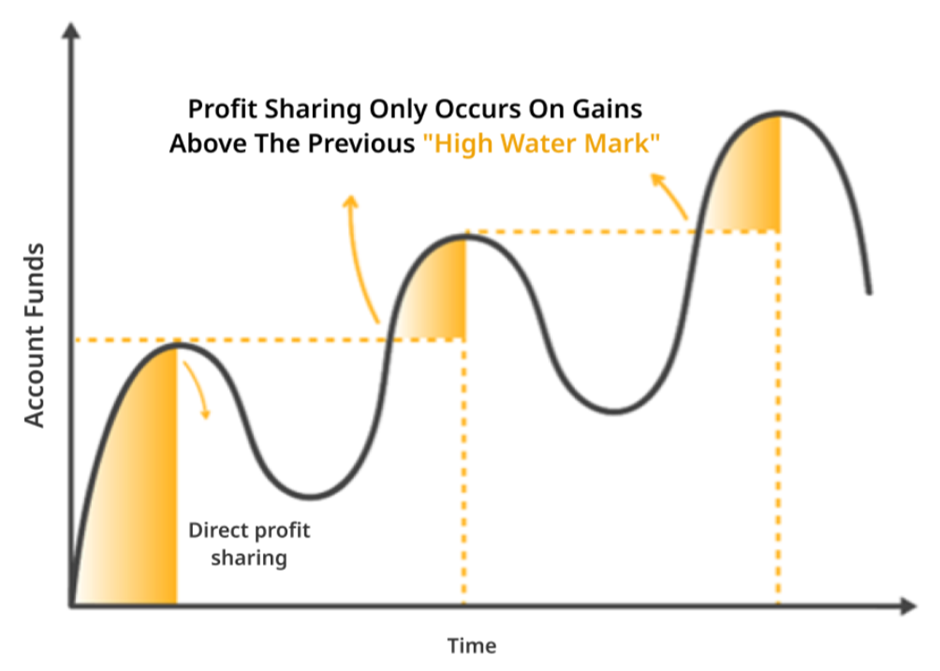 Profit Sharing Only Occurs On Gains Above The Previous "High Water Mark"

Account Funds

Direct profit sharing

Time